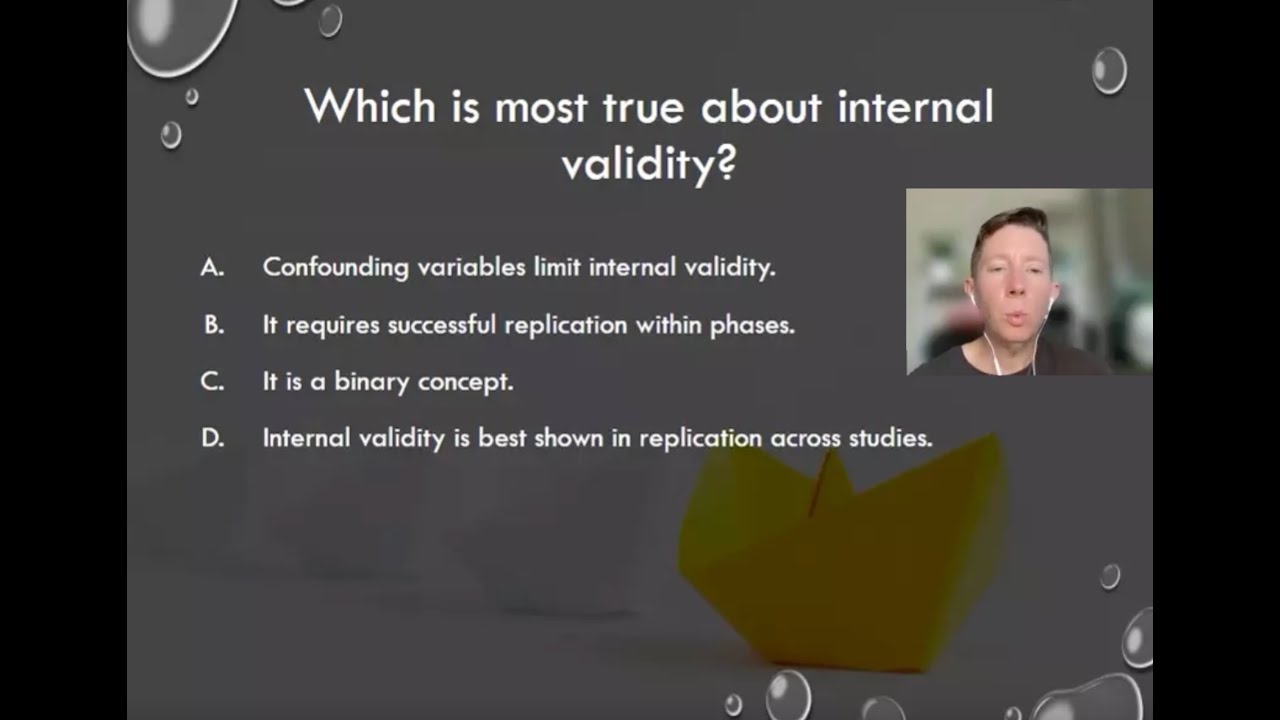 Which is most true about internal validity?

A. Confounding variables limit internal validity.

B. It requires successful replication within phases.

C. It is a binary concept.

D. Internal validity is best shown in replication across studies.